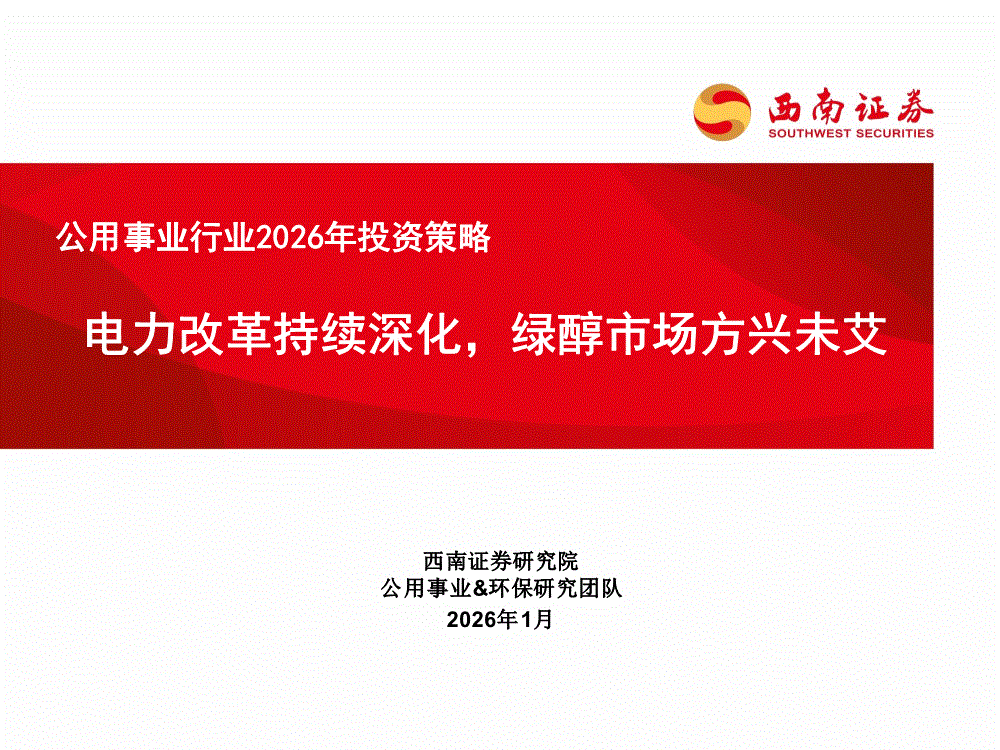 西南证券
SOUTHWEST SECURITIES

公用事业行业2026年投资策略

电力改革持续深化，绿醇市场方兴未艾

西南证券研究院
公用事业&环保研究团队
2026年1月